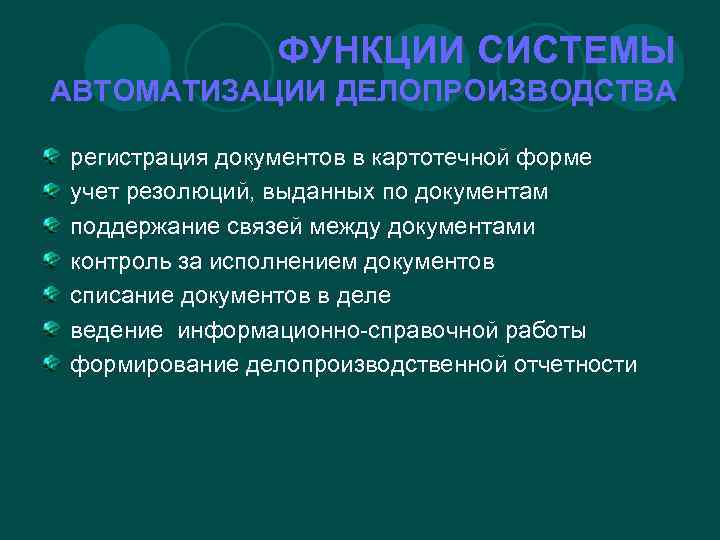 ФУНКЦИИ СИСТЕМЫ АВТОМАТИЗАЦИИ ДЕЛОПРОИЗВОДСТВА

регистрация документов в картотечной форме
учет резолюций, выданных по документам
поддержание связей между документами
контроль за исполнением документов
списание документов в деле
ведение информационно-справочной работы
формирование делопроизводственной отчетности